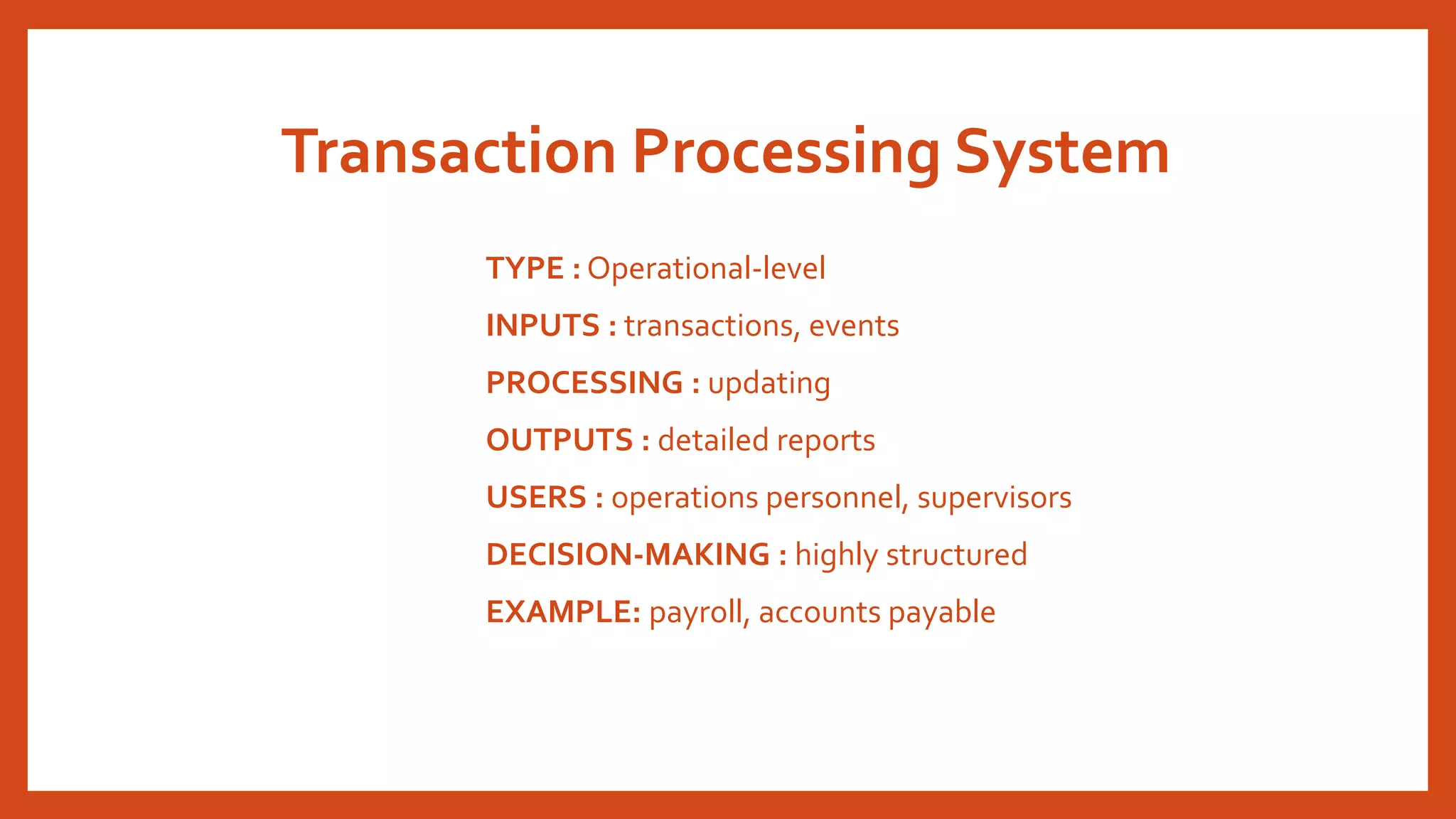 Transaction Processing System

TYPE : Operational-level

INPUTS : transactions, events

PROCESSING : updating

OUTPUTS : detailed reports

USERS : operations personnel, supervisors

DECISION-MAKING : highly structured

EXAMPLE: payroll, accounts payable